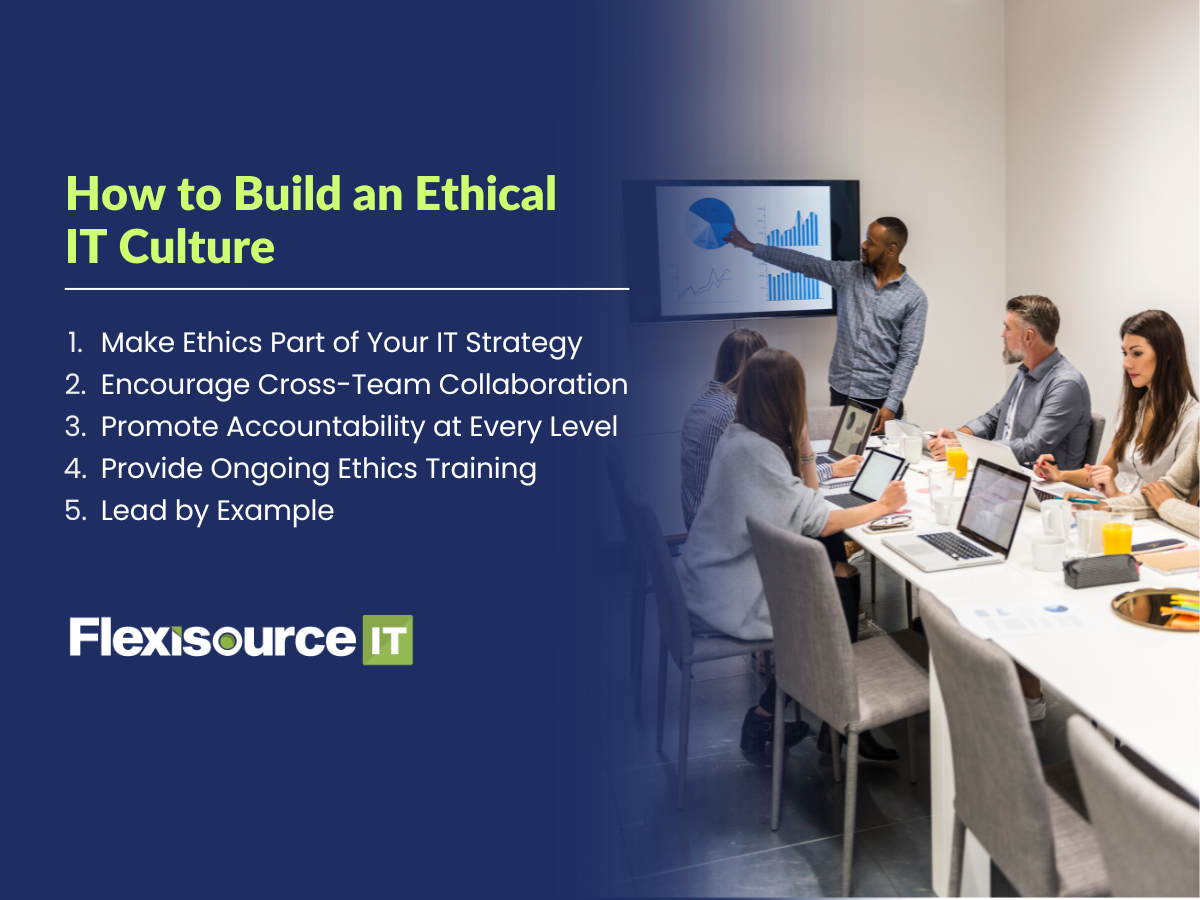 How to Build an Ethical IT Culture

1. Make Ethics Part of Your IT Strategy
2. Encourage Cross-Team Collaboration
3. Promote Accountability at Every Level
4. Provide Ongoing Ethics Training
5. Lead by Example

Flexisource IT